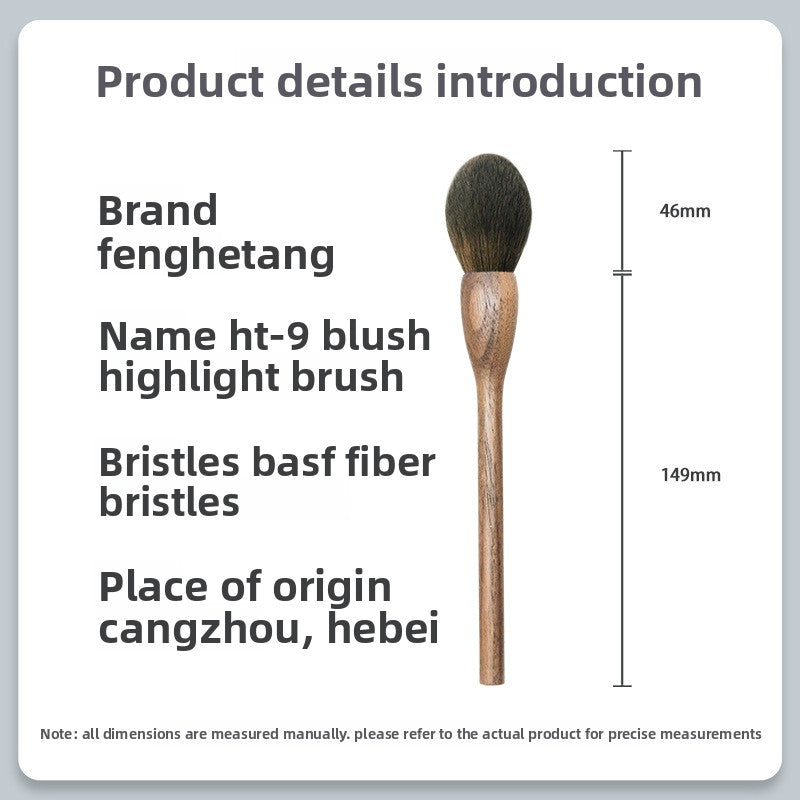 Product details introduction

Brand fenghetang

Name ht-9 blush highlight brush

Bristles basf fiber bristles

Place of origin cangzhou, hebei

46mm

149mm

Note: all dimensions are measured manually. please refer to the actual product for precise measurements